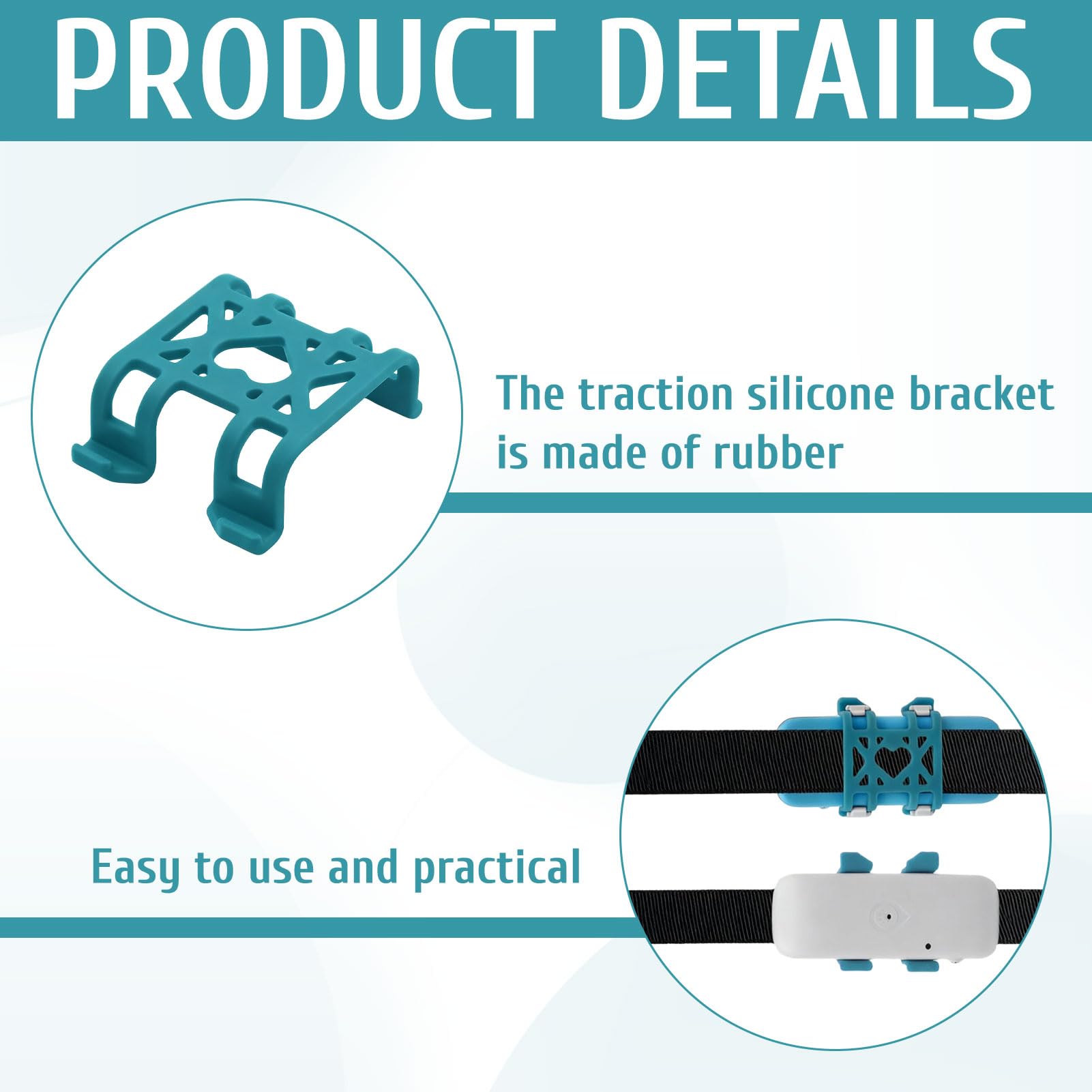 PRODUCT DETAILS

The traction silicone bracket is made of rubber

Easy to use and practical